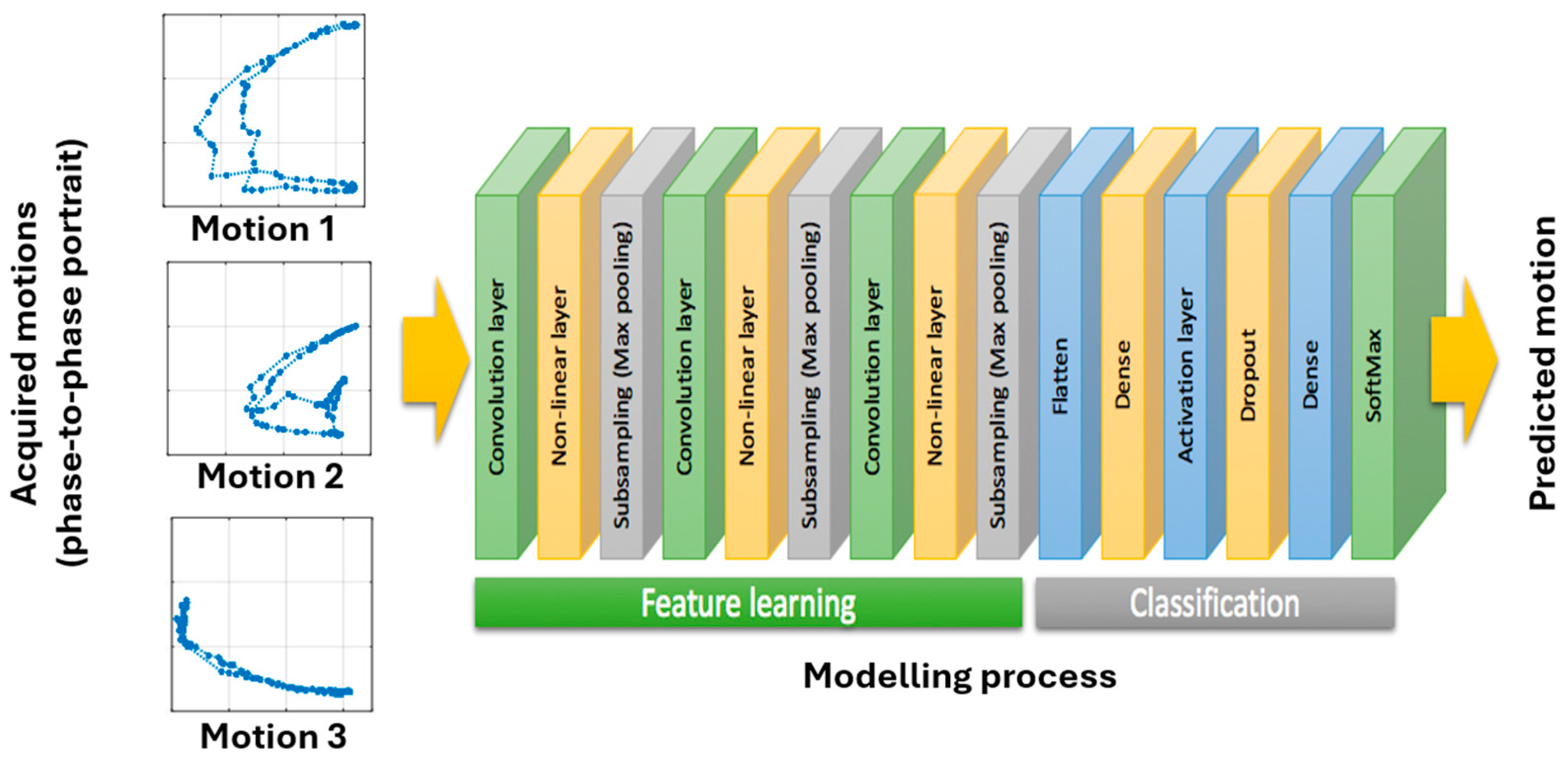 Acquired motions
(phase-to-phase portrait)

Motion 1

Motion 2

Motion 3

Convolution layer

Non-linear layer

Subsampling (Max pooling)

Convolution layer

Non-linear layer

Subsampling (Max pooling)

Convolution layer

Non-linear layer

Subsampling (Max pooling)

Flatten

Dense

Activation layer

Dropout

Dense

SoftMax

Feature learning

Classification

Modelling process

Predicted motion